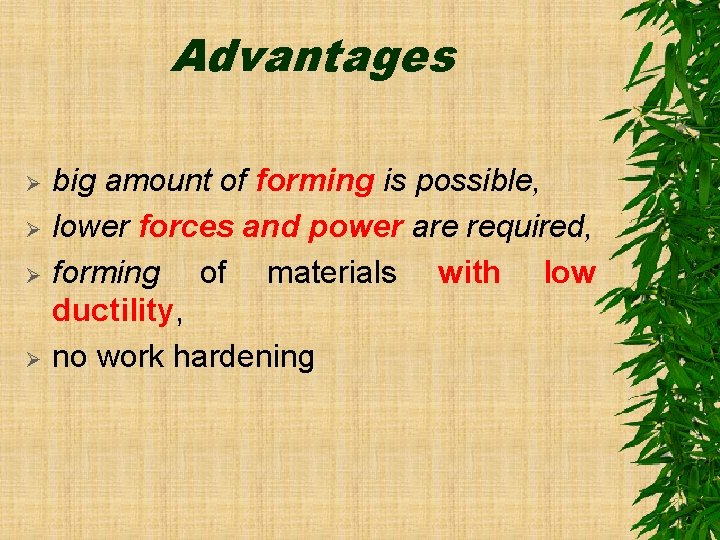 Advantages

➢ big amount of forming is possible,
➢ lower forces and power are required,
➢ forming of materials with low ductility,
➢ no work hardening